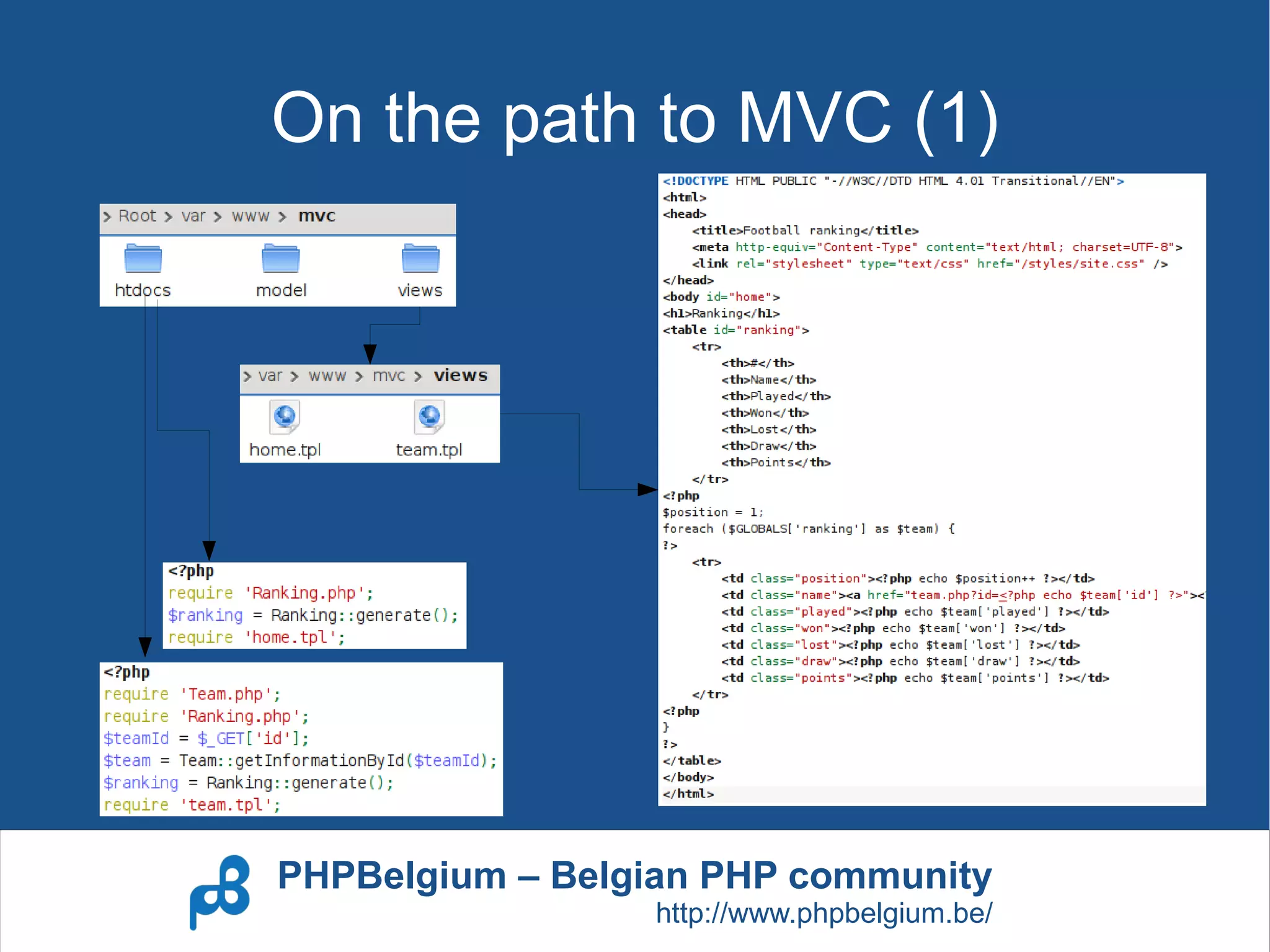 On the path to MVC (1)

> Root > var > www > mvc

htdocs model views

> var > www > mvc > views

home.tpl team.tpl

<?php
require 'Ranking.php';
$ranking = Ranking::generate();
require 'home.tpl';

<?php
require 'Team.php';
require 'Ranking.php';
$teamId = $_GET['id'];
$team = Team::getInformationById($teamId);
$ranking = Ranking::generate();
require 'team.tpl';

<!DOCTYPE HTML PUBLIC "-//W3C//DTD HTML 4.01 Transitional//EN">
<html>
<head>
<title>Football ranking</title>
<meta http-equiv="Content-Type" content="text/html; charset=UTF-8">
<link rel="stylesheet" type="text/css" href="/styles/site.css" />
</head>
<body id="home">
<h1>Ranking</h1>
<table id="ranking">
<tr>
<th>#</th>
<th>Name</th>
<th>Played</th>
<th>Won</th>
<th>Lost</th>
<th>Draw</th>
<th>Points</th>
</tr>
<?php
$position = 1;
foreach ($GLOBALS['ranking'] as $team) {
?>
<tr>
<td class="position"><?php echo $position++ ?></td>
<td class="name"><a href="team.php?id=<?php echo $team['id'] ?>"><
<td class="played"><?php echo $team['played'] ?></td>
<td class="won"><?php echo $team['won'] ?></td>
<td class="lost"><?php echo $team['lost'] ?></td>
<td class="draw"><?php echo $team['draw'] ?></td>
<td class="points"><?php echo $team['points'] ?></td>
</tr>
<?php
}
?>
</table>
</body>
</html>

PHPBelgium – Belgian PHP community
http://www.phpbelgium.be/